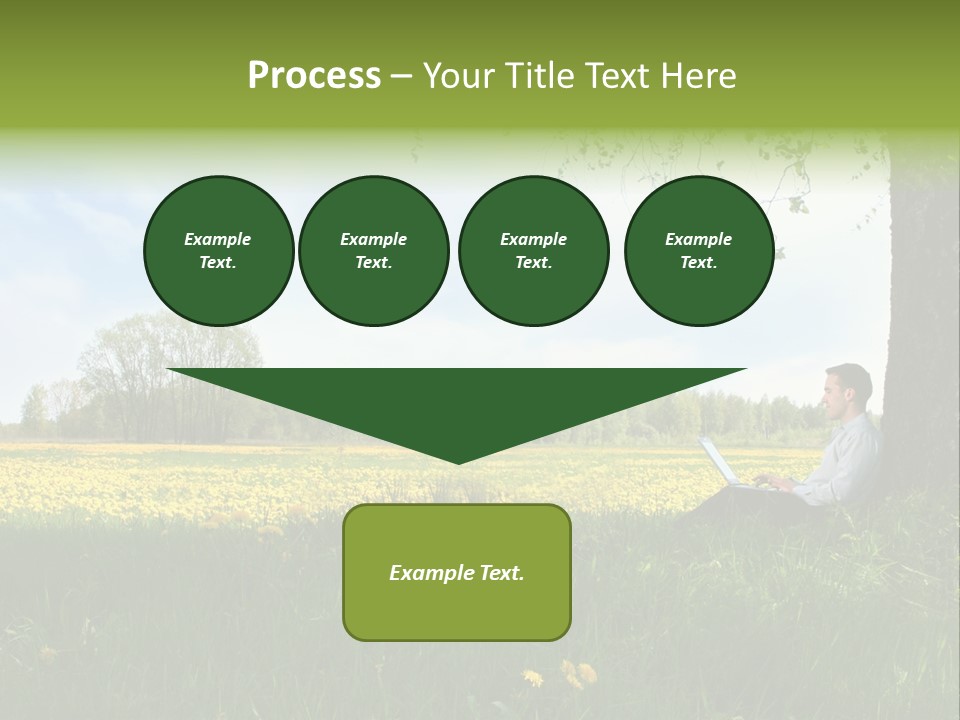 Process – Your Title Text Here

Example Text.

Example Text.

Example Text.

Example Text.

Example Text.